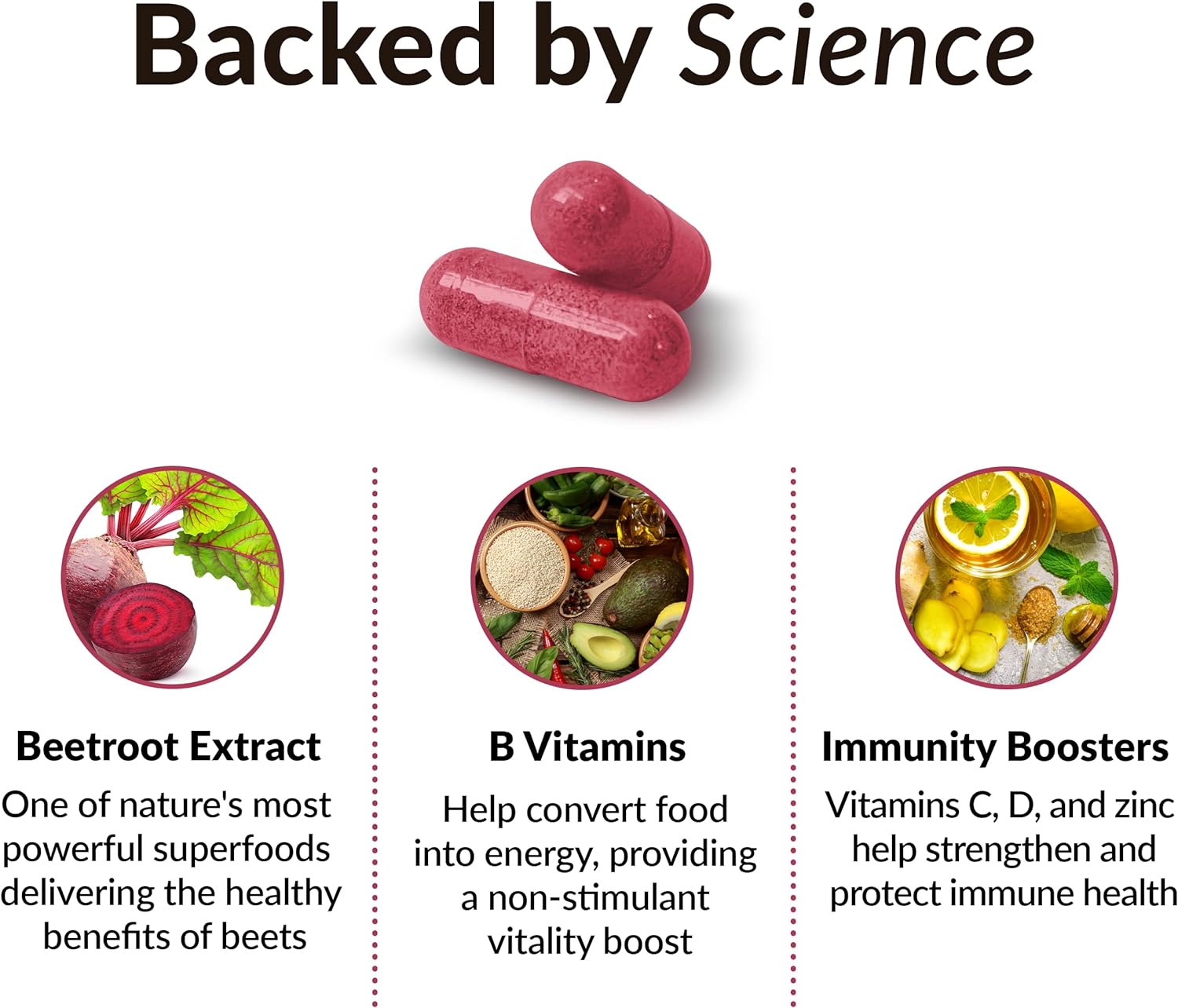 Backed by Science

Beetroot Extract
One of nature's most powerful superfoods delivering the healthy benefits of beets

B Vitamins
Help convert food into energy, providing a non-stimulant vitality boost

Immunity Boosters
Vitamins C, D, and zinc help strengthen and protect immune health